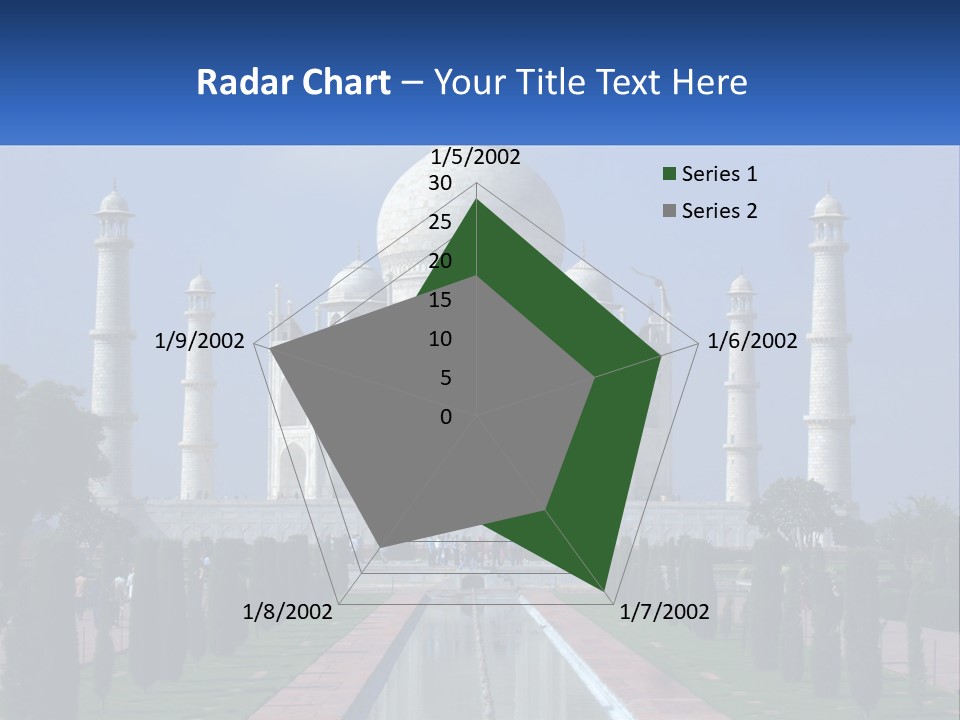 Radar Chart – Your Title Text Here

1/5/2002
30
25
20
15
10
5
0
1/6/2002
1/7/2002
1/8/2002
1/9/2002

Series 1
Series 2